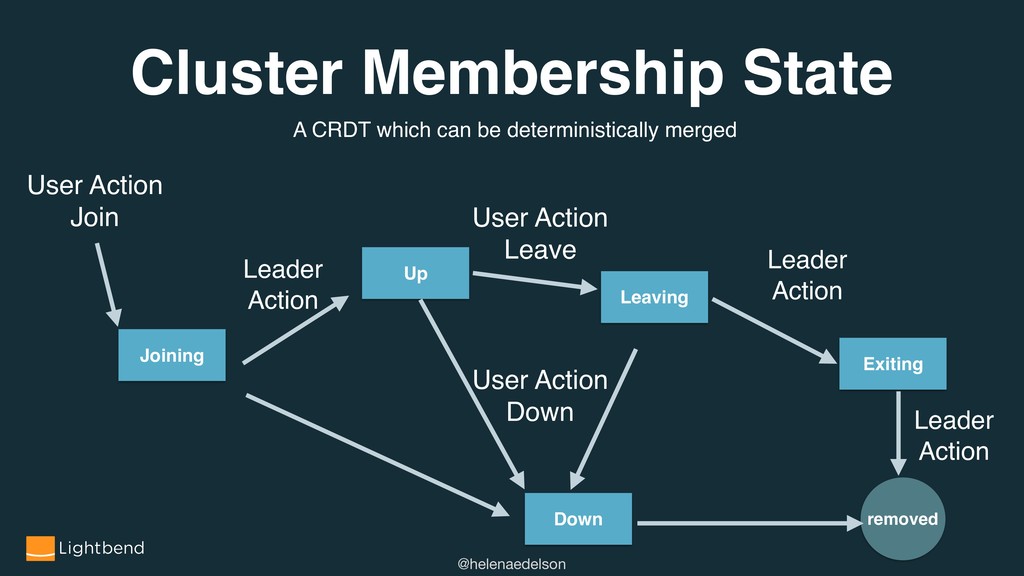 Cluster Membership State

A CRDT which can be deterministically merged

User Action Join

Joining

Leader Action

Up

User Action Leave

Leaving

Leader Action

Exiting

User Action Down

Leader Action

Down

removed

Lightbend

@helenaedelson